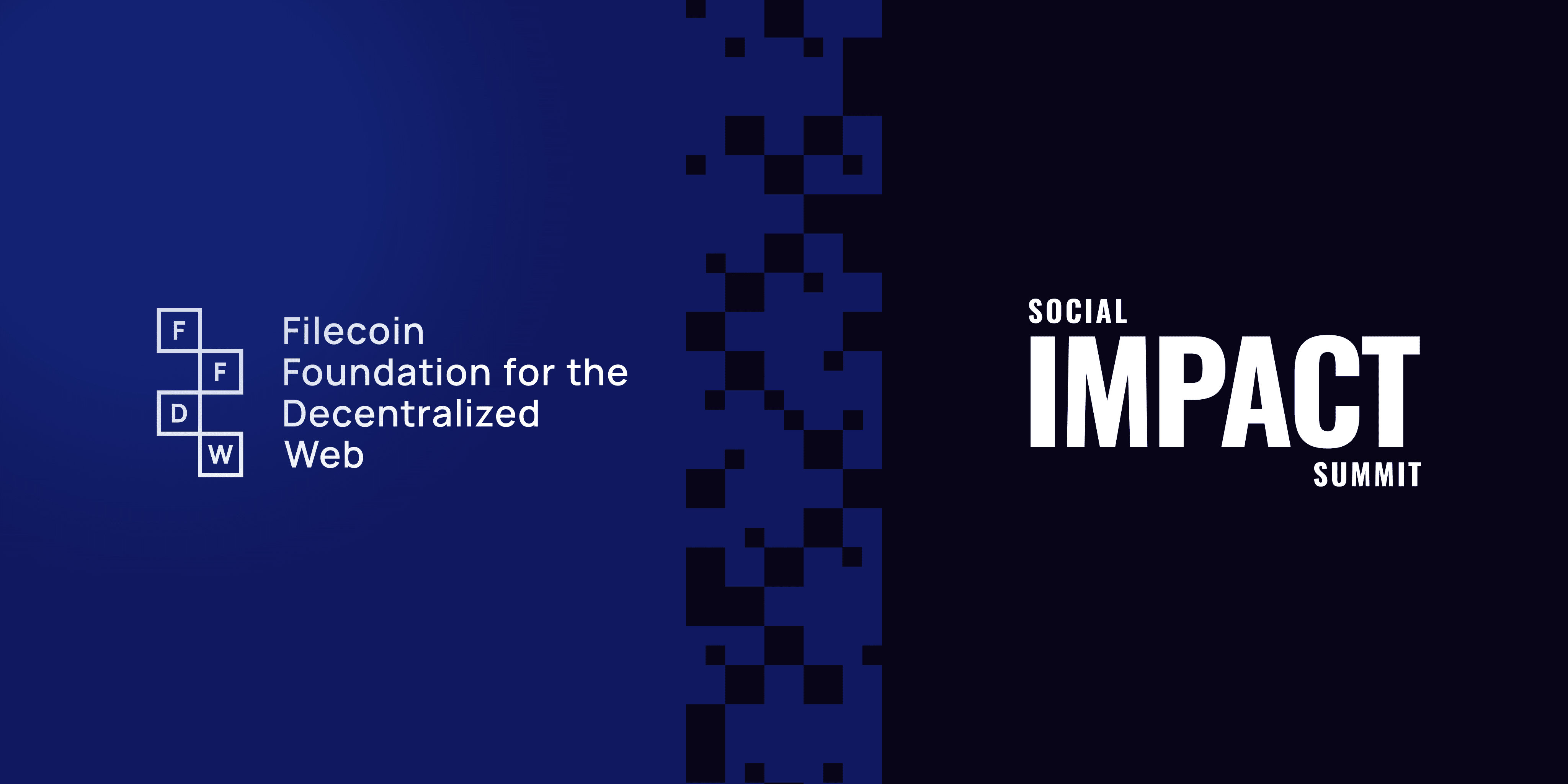 F
F
D
W

Filecoin
Foundation for the
Decentralized
Web

SOCIAL
IMPACT
SUMMIT